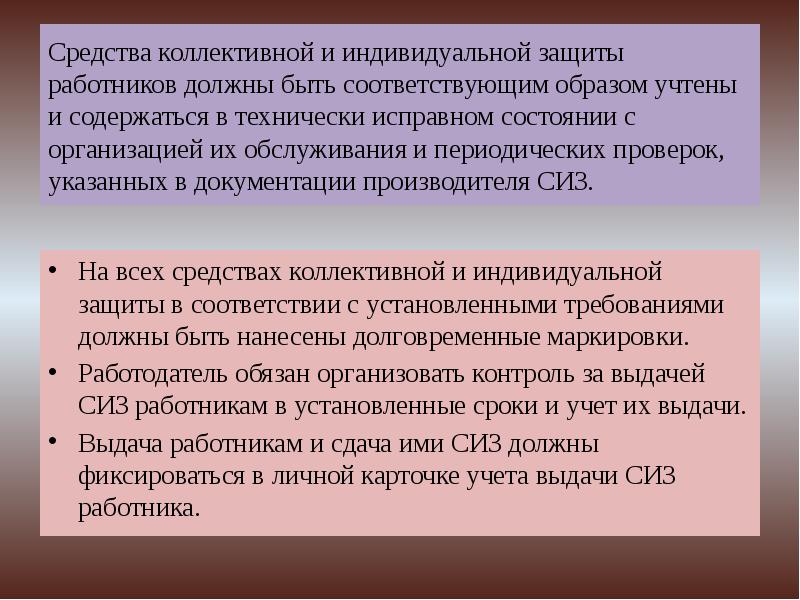 Средства коллективной и индивидуальной защиты работников должны быть соответствующим образом учтены и содержаться в технически исправном состоянии с организацией их обслуживания и периодических проверок, указанных в документации производителя СИЗ.

• На всех средствах коллективной и индивидуальной защиты в соответствии с установленными требованиями должны быть нанесены долговременные маркировки.
• Работодатель обязан организовать контроль за выдачей СИЗ работникам в установленные сроки и учет их выдачи.
• Выдача работникам и сдача ими СИЗ должны фиксироваться в личной карточке учета выдачи СИЗ работника.